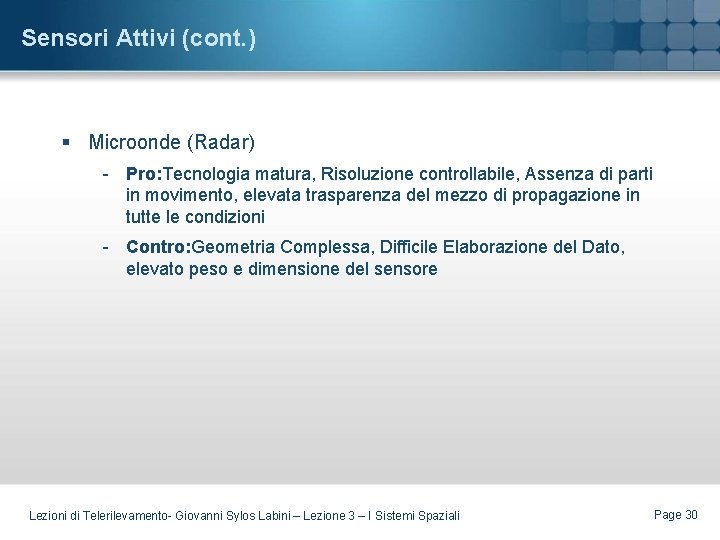 Sensori Attivi (cont.)

▪ Microonde (Radar)

- Pro:Tecnologia matura, Risoluzione controllabile, Assenza di parti in movimento, elevata trasparenza del mezzo di propagazione in tutte le condizioni

- Contro:Geometria Complessa, Difficile Elaborazione del Dato, elevato peso e dimensione del sensore

Lezioni di Telerilevamento- Giovanni Sylos Labini – Lezione 3 – I Sistemi Spaziali

Page 30